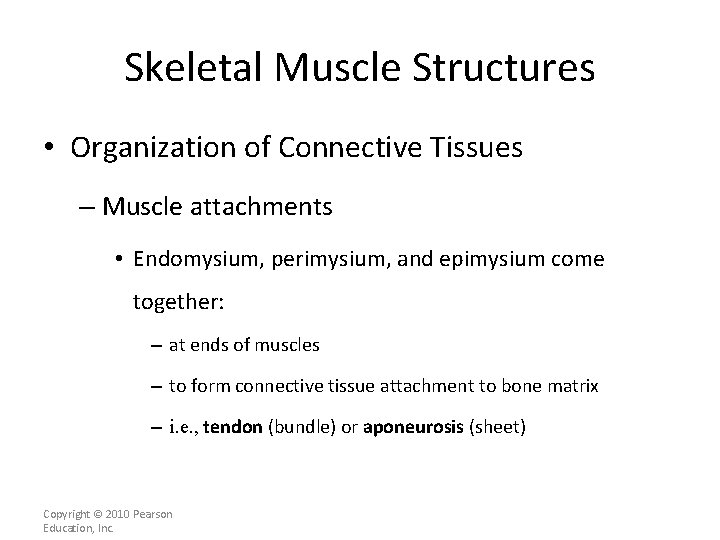 Skeletal Muscle Structures

• Organization of Connective Tissues

– Muscle attachments

• Endomysium, perimysium, and epimysium come together:

– at ends of muscles

– to form connective tissue attachment to bone matrix

– i.e., tendon (bundle) or aponeurosis (sheet)

Copyright © 2010 Pearson Education, Inc.